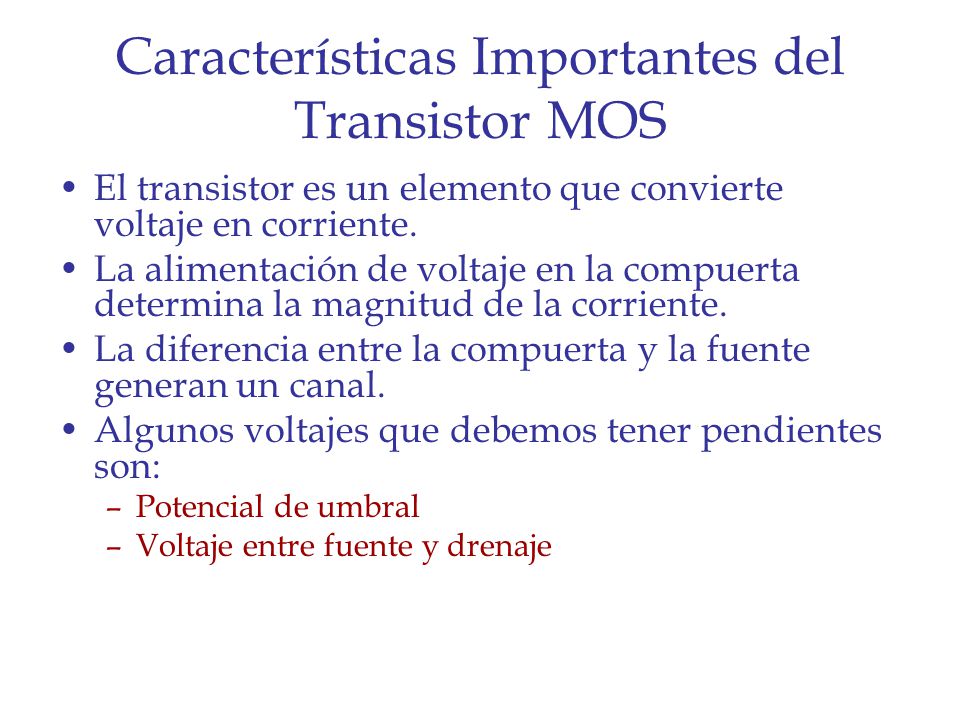 Características Importantes del Transistor MOS

• El transistor es un elemento que convierte voltaje en corriente.
• La alimentación de voltaje en la compuerta determina la magnitud de la corriente.
• La diferencia entre la compuerta y la fuente generan un canal.
• Algunos voltajes que debemos tener pendientes son:
– Potencial de umbral
– Voltaje entre fuente y drenaje